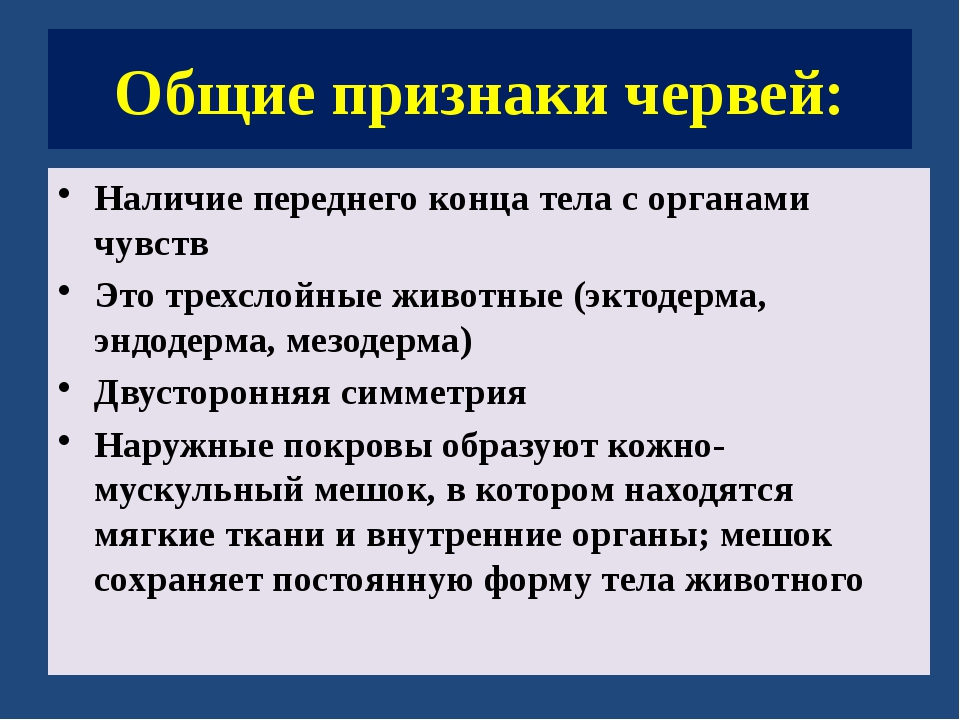 Общие признаки червей:

• Наличие переднего конца тела с органами чувств
• Это трехслойные животные (эктодерма, эндодерма, мезодерма)
• Двусторонняя симметрия
• Наружные покровы образуют кожно-мускульный мешок, в котором находятся мягкие ткани и внутренние органы; мешок сохраняет постоянную форму тела животного